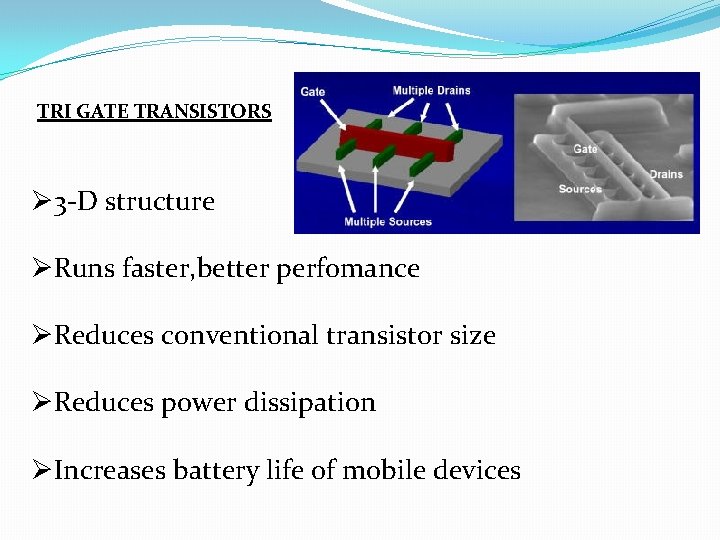 TRI GATE TRANSISTORS

Gate
Multiple Drains
Multiple Sources
Gate
Drains
Sources

➢3-D structure

➢Runs faster,better perfomance

➢Reduces conventional transistor size

➢Reduces power dissipation

➢Increases battery life of mobile devices